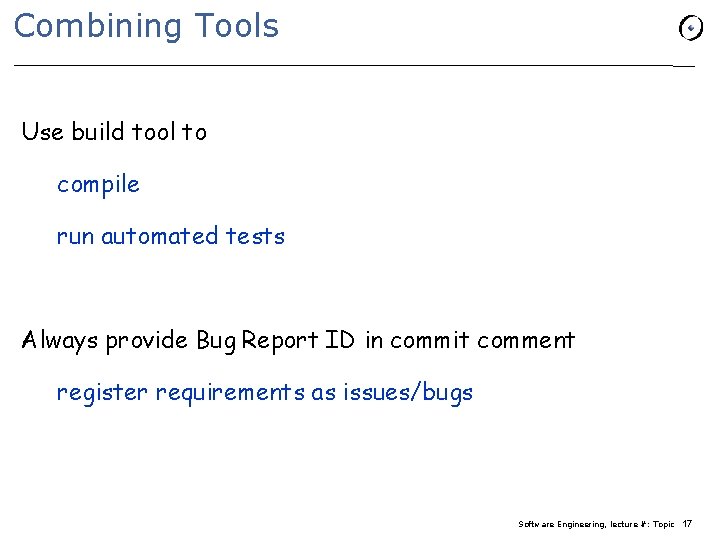 Combining Tools

Use build tool to

compile

run automated tests

Always provide Bug Report ID in commit comment

register requirements as issues/bugs

Software Engineering, lecture #: Topic 17